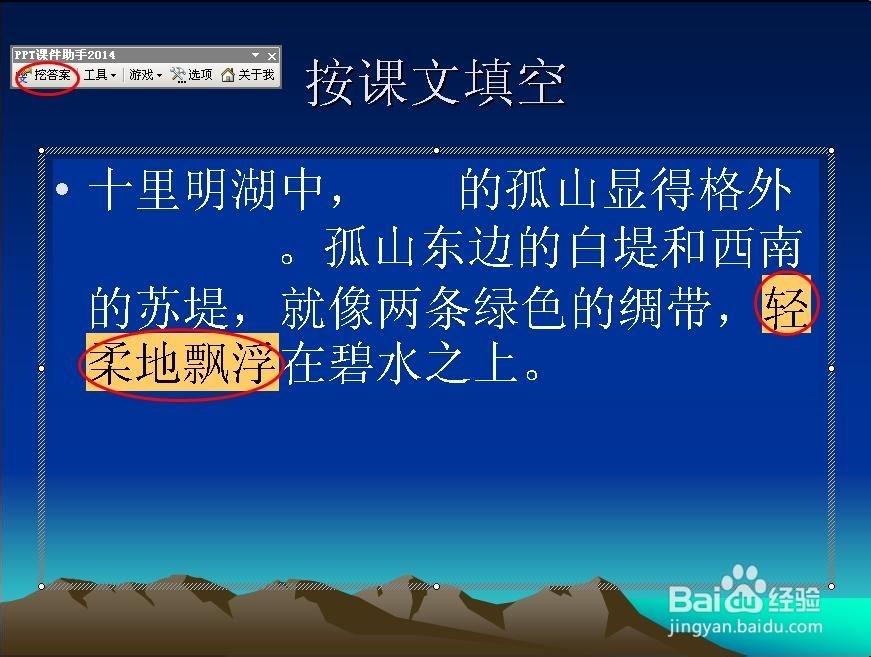 PPT课件助手2014
挖答案 工具 游戏 选项 关于我

按课文填空

• 十里明湖中，　　的孤山显得格外　　　。孤山东边的白堤和西南的苏堤，就像两条绿色的绸带，轻柔地飘浮在碧水之上。

Baidu经验
jingyan.baidu.com